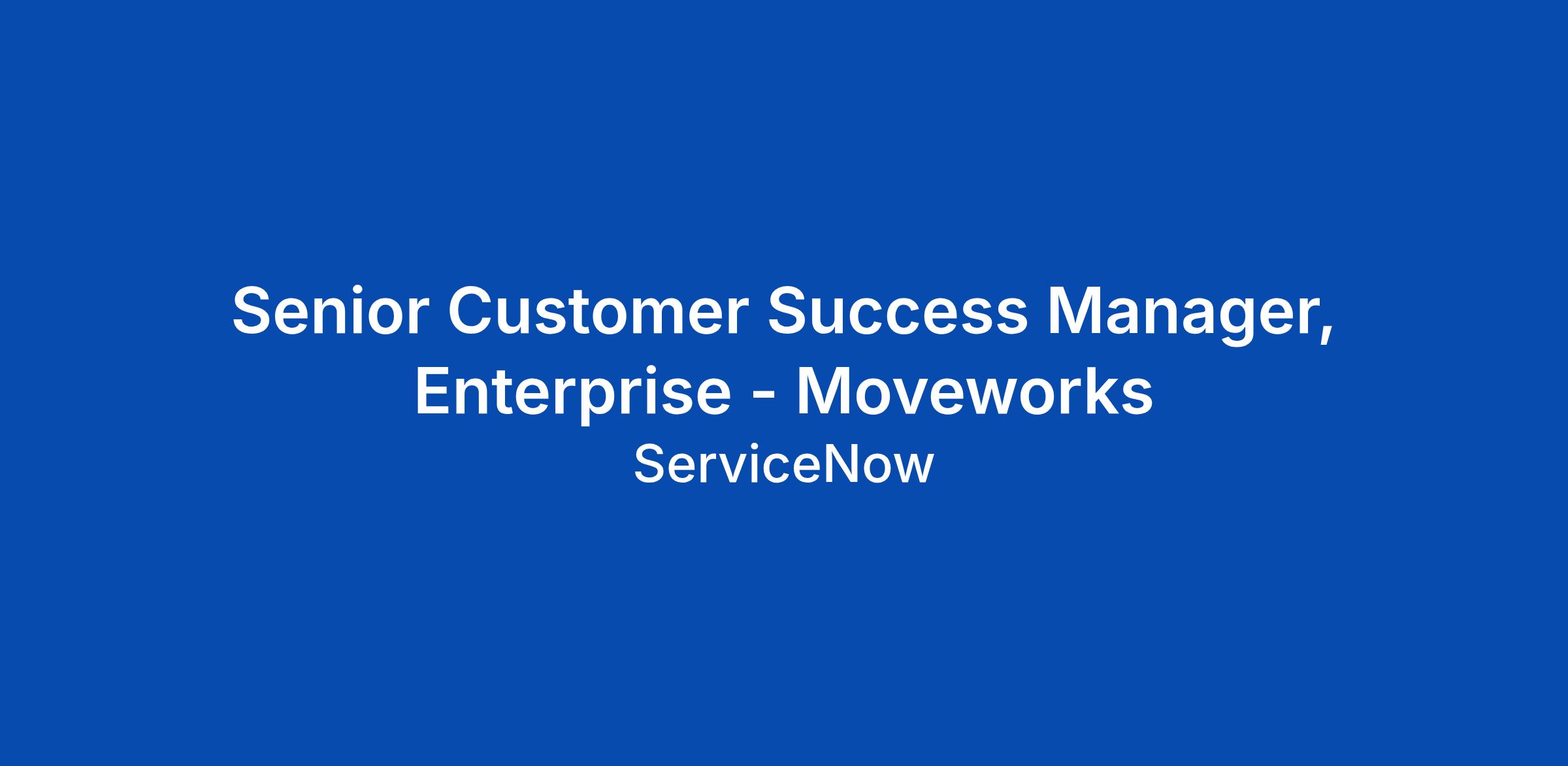 Senior Customer Success Manager, Enterprise - Moveworks

ServiceNow